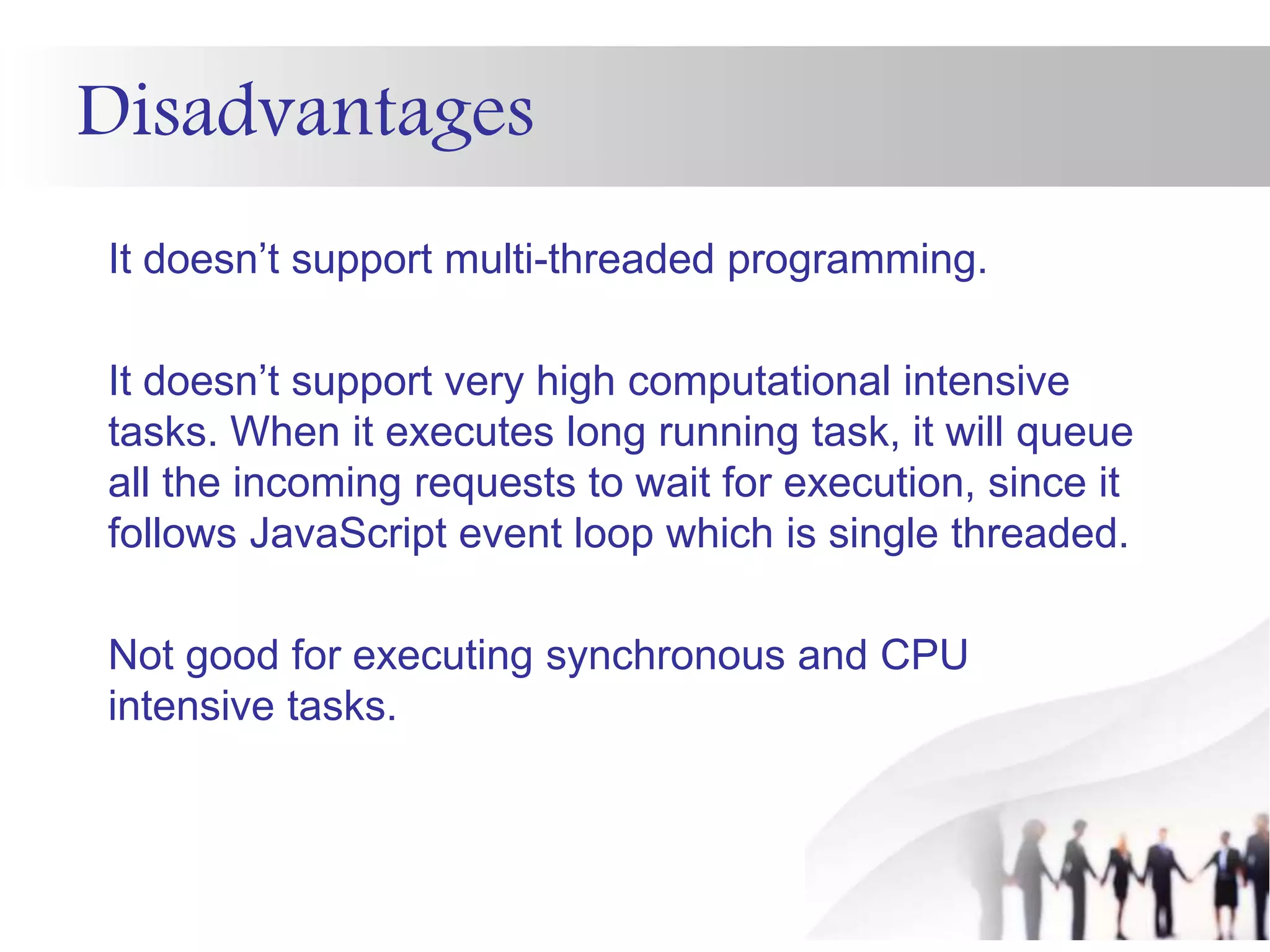 Disadvantages

It doesn’t support multi-threaded programming.

It doesn’t support very high computational intensive tasks. When it executes long running task, it will queue all the incoming requests to wait for execution, since it follows JavaScript event loop which is single threaded.

Not good for executing synchronous and CPU intensive tasks.